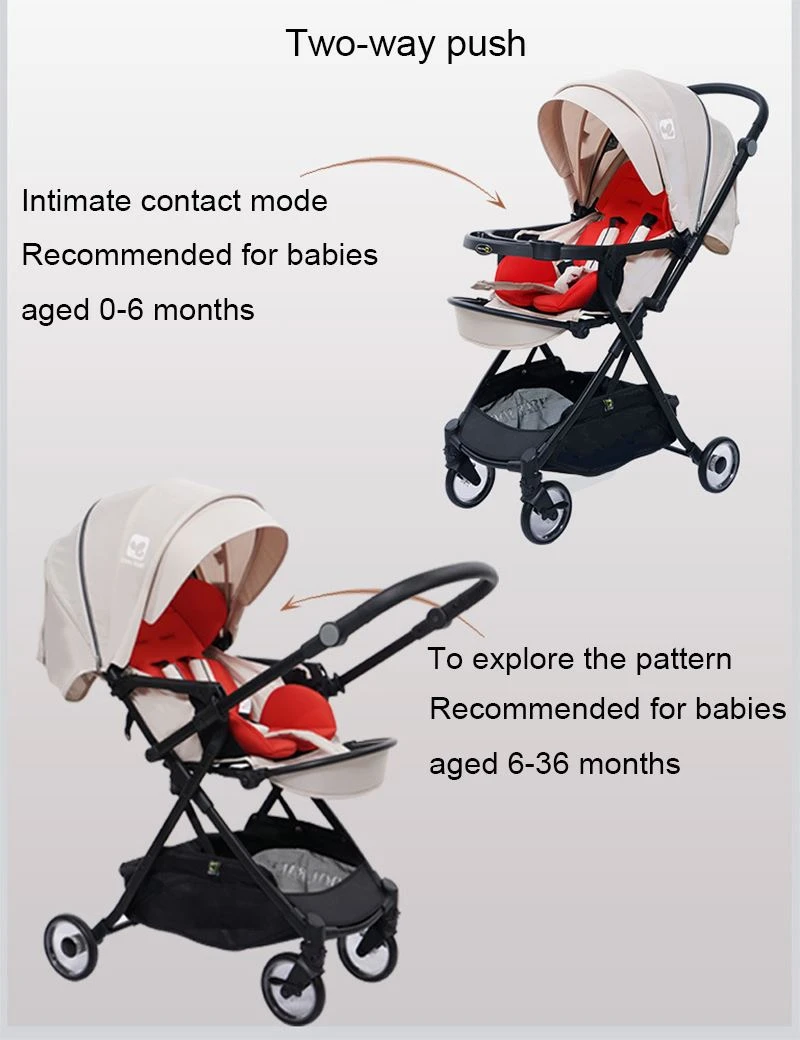 Two-way push

Intimate contact mode
Recommended for babies
aged 0-6 months

To explore the pattern
Recommended for babies
aged 6-36 months